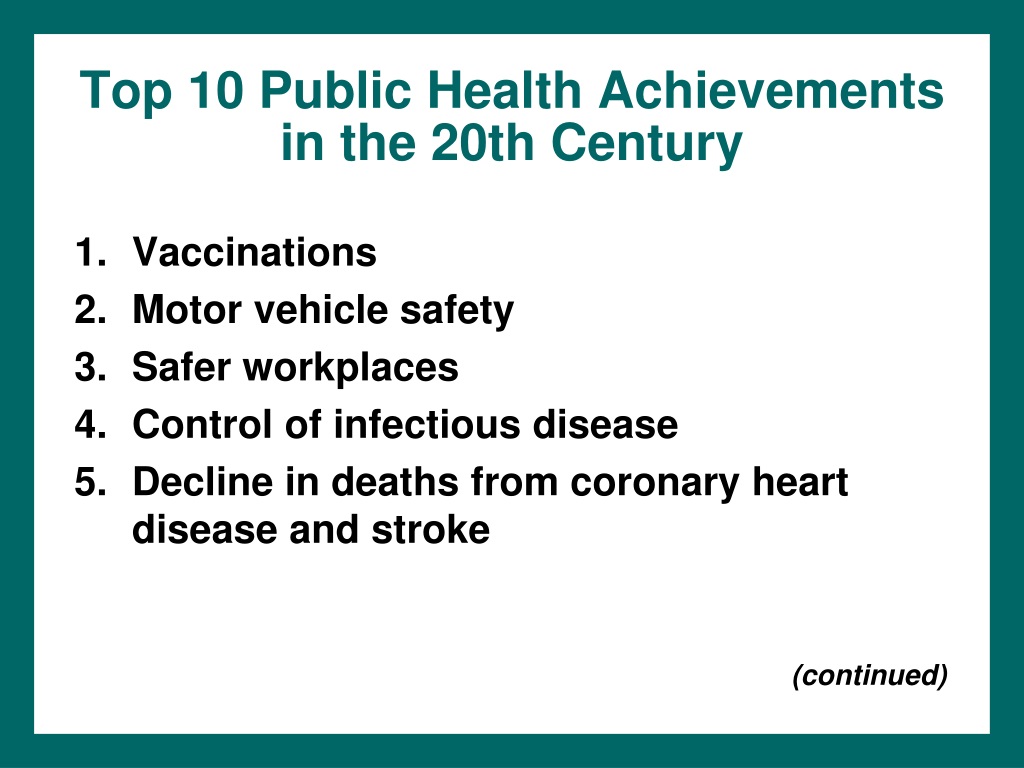 Top 10 Public Health Achievements in the 20th Century

1. Vaccinations
2. Motor vehicle safety
3. Safer workplaces
4. Control of infectious disease
5. Decline in deaths from coronary heart disease and stroke

(continued)